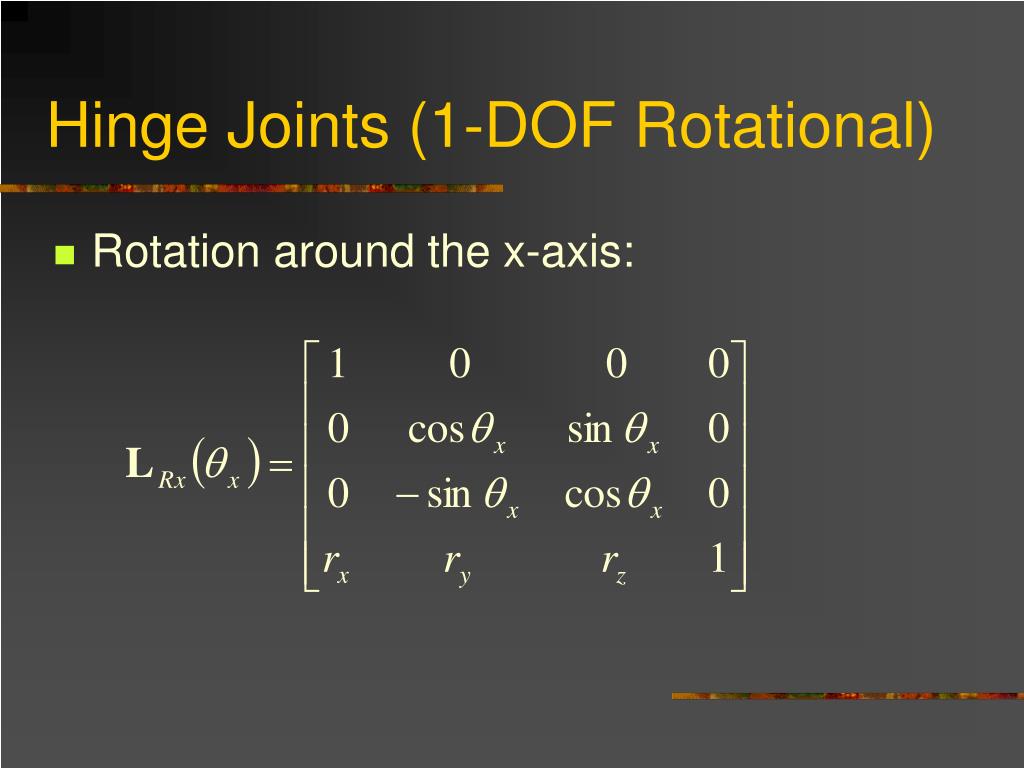 Hinge Joints (1-DOF Rotational)

Rotation around the x-axis:

$\mathbf{L}_{Rx}(\theta_x) = \begin{bmatrix} 1 & 0 & 0 & 0 \\ 0 & \cos\theta_x & \sin\theta_x & 0 \\ 0 & -\sin\theta_x & \cos\theta_x & 0 \\ r_x & r_y & r_z & 1 \end{bmatrix}$